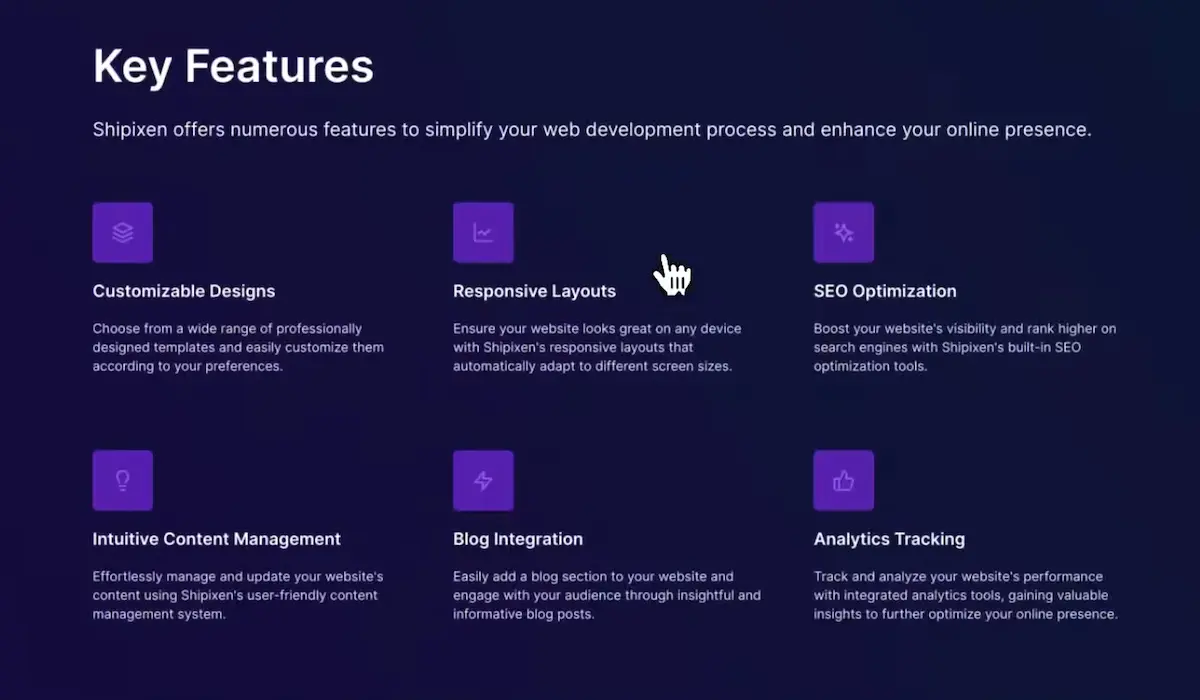 Key Features

Shipixen offers numerous features to simplify your web development process and enhance your online presence.

Customizable Designs

Choose from a wide range of professionally designed templates and easily customize them according to your preferences.

Responsive Layouts

Ensure your website looks great on any device with Shipixen's responsive layouts that automatically adapt to different screen sizes.

SEO Optimization

Boost your website's visibility and rank higher on search engines with Shipixen's built-in SEO optimization tools.

Intuitive Content Management

Effortlessly manage and update your website's content using Shipixen's user-friendly content management system.

Blog Integration

Easily add a blog section to your website and engage with your audience through insightful and informative blog posts.

Analytics Tracking

Track and analyze your website's performance with integrated analytics tools, gaining valuable insights to further optimize your online presence.